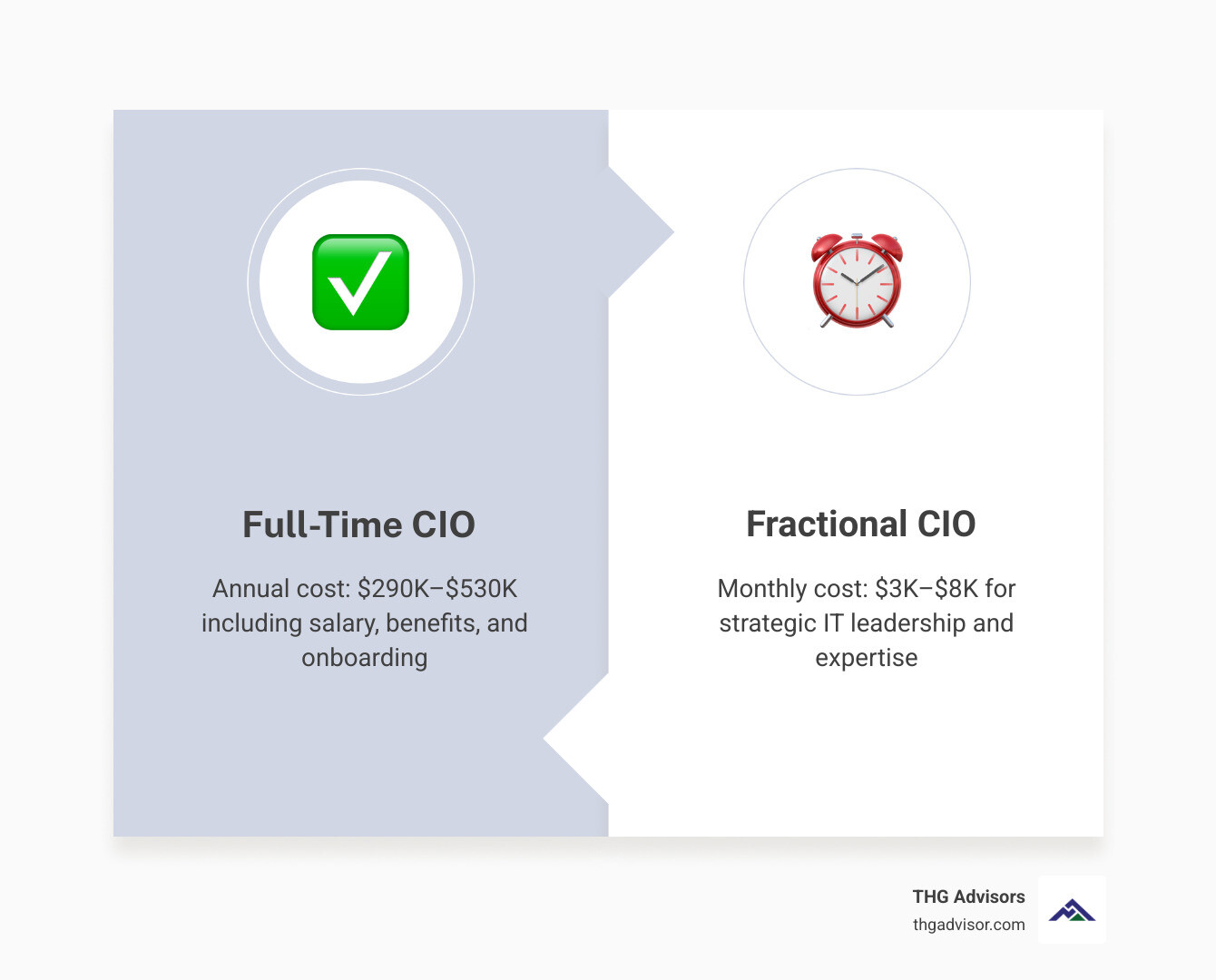 Full-Time CIO

Annual cost: \$290K–\$530K including salary, benefits, and onboarding

Fractional CIO

Monthly cost: \$3K–\$8K for strategic IT leadership and expertise

THG Advisors
thgadvisor.com